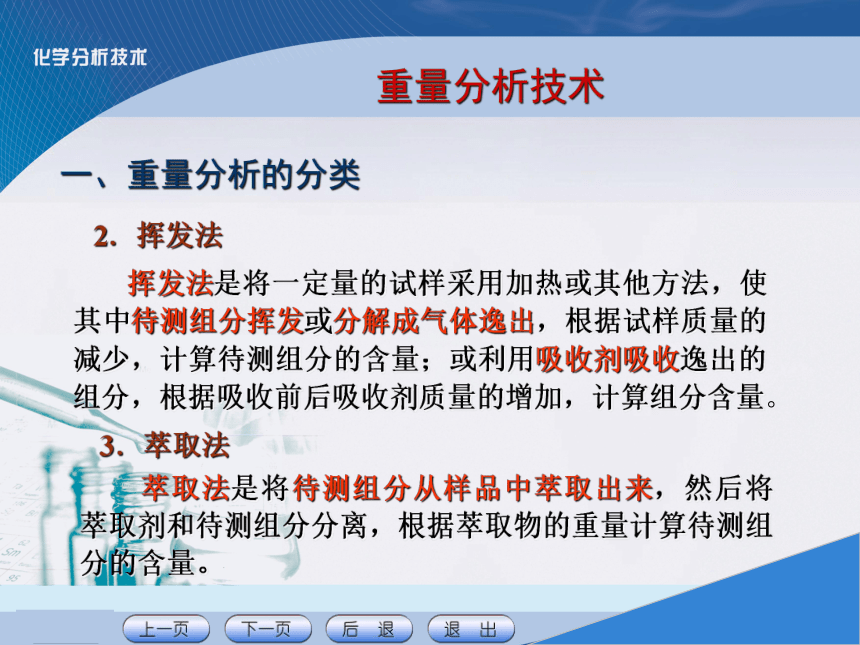 化学分析技术

重量分析技术

一、重量分析的分类

2. 挥发法

挥发法是将一定量的试样采用加热或其他方法，使其中待测组分挥发或分解成气体逸出，根据试样质量的减少，计算待测组分的含量；或利用吸收剂吸收逸出的组分，根据吸收前后吸收剂质量的增加，计算组分含量。

3. 萃取法

萃取法是将待测组分从样品中萃取出来，然后将萃取剂和待测组分分离，根据萃取物的重量计算待测组分的含量。

上一页 下一页 后 退 退 出